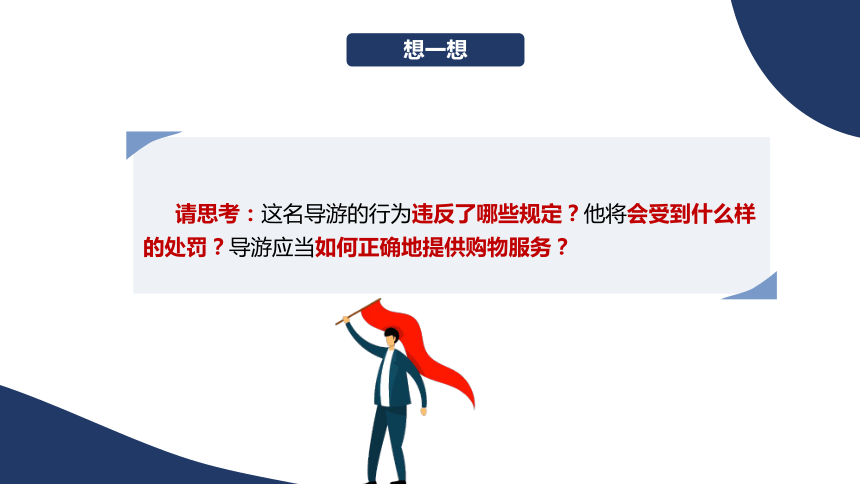 想一想

请思考：这名导游的行为违反了哪些规定？他将会受到什么样的处罚？导游应当如何正确地提供购物服务？